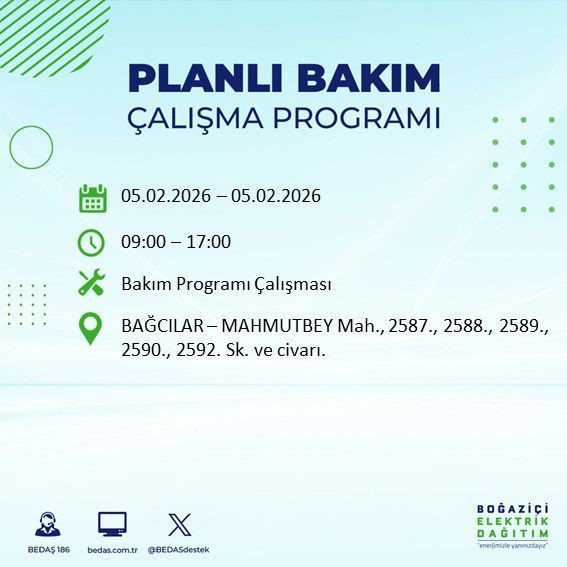 PLANLI BAKIM
ÇALIŞMA PROGRAMI

05.02.2026 – 05.02.2026

09:00 – 17:00

Bakım Programı Çalışması

BAĞCILAR – MAHMUTBEY Mah., 2587., 2588., 2589., 2590., 2592. Sk. ve civarı.

BEDAŞ 186
bedas.com.tr
@BEDASdestek

BOĞAZİÇİ
ELEKTRİK
DAĞITIM
"enerjimizle yanınızdayız"